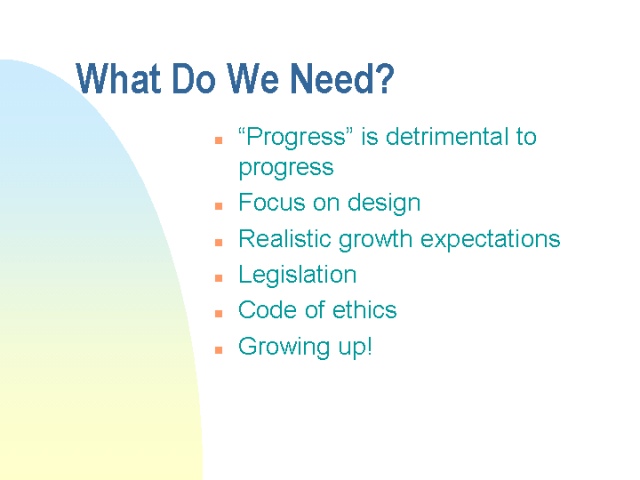 What Do We Need?

- “Progress” is detrimental to progress
- Focus on design
- Realistic growth expectations
- Legislation
- Code of ethics
- Growing up!